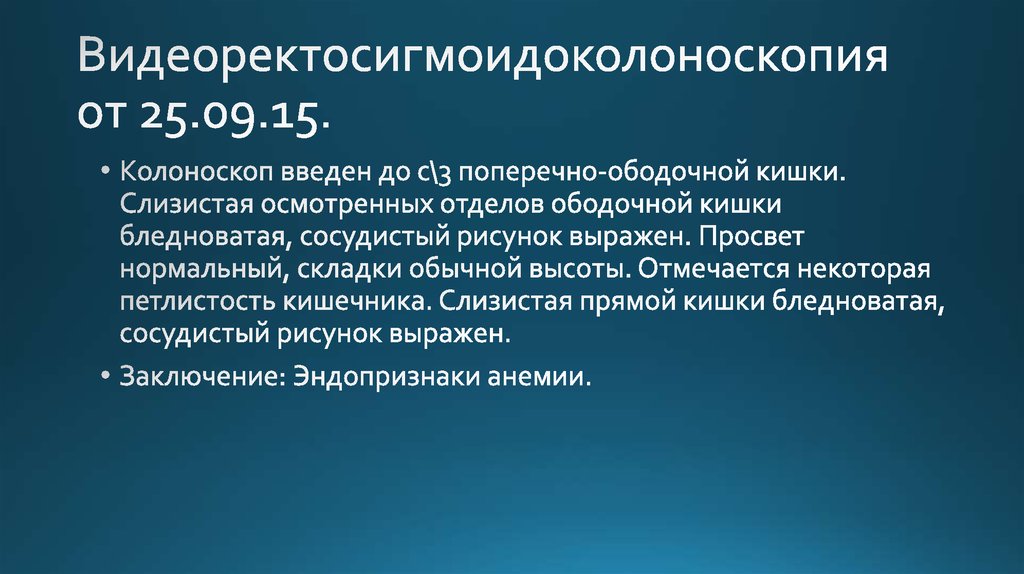 Видеоректосигмоидоколоноскопия от 25.09.15.

• Колоноскоп введен до с\3 поперечно-ободочной кишки. Слизистая осмотренных отделов ободочной кишки бледноватая, сосудистый рисунок выражен. Просвет нормальный, складки обычной высоты. Отмечается некоторая петлистость кишечника. Слизистая прямой кишки бледноватая, сосудистый рисунок выражен.

• Заключение: Эндопризнаки анемии.